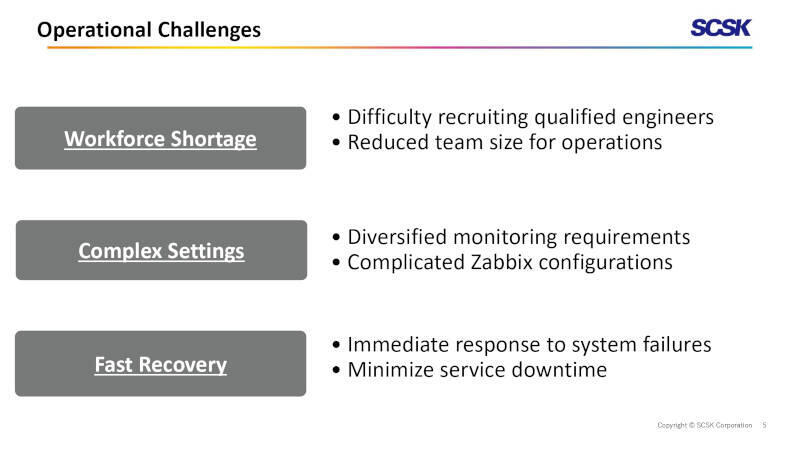 Operational Challenges

SCSK

Workforce Shortage

• Difficulty recruiting qualified engineers
• Reduced team size for operations

Complex Settings

• Diversified monitoring requirements
• Complicated Zabbix configurations

Fast Recovery

• Immediate response to system failures
• Minimize service downtime

Copyright © SCSK Corporation 5